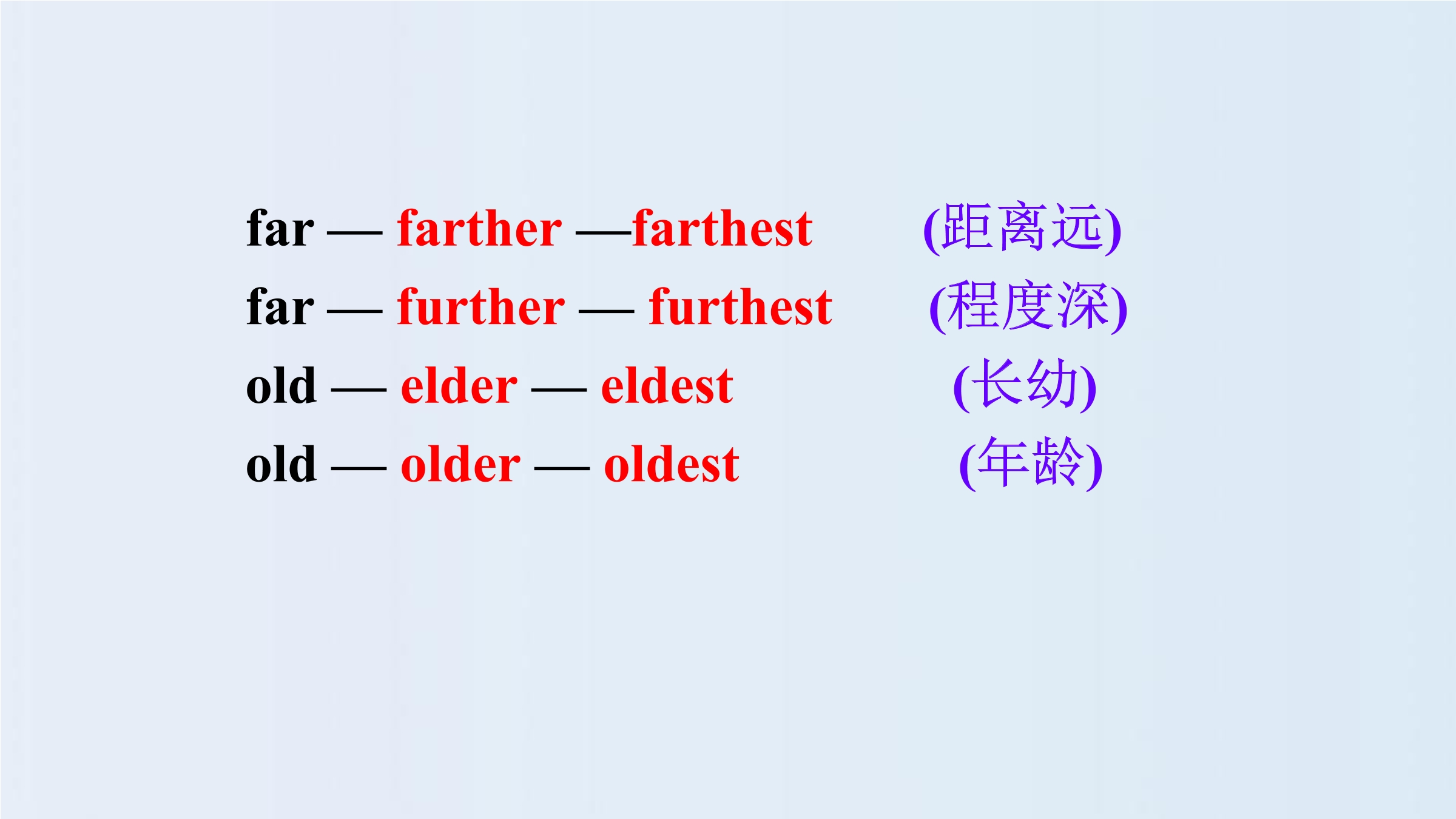 far — farther —farthest (距离远)
far — further — furthest (程度深)
old — elder — eldest (长幼)
old — older — oldest (年龄)